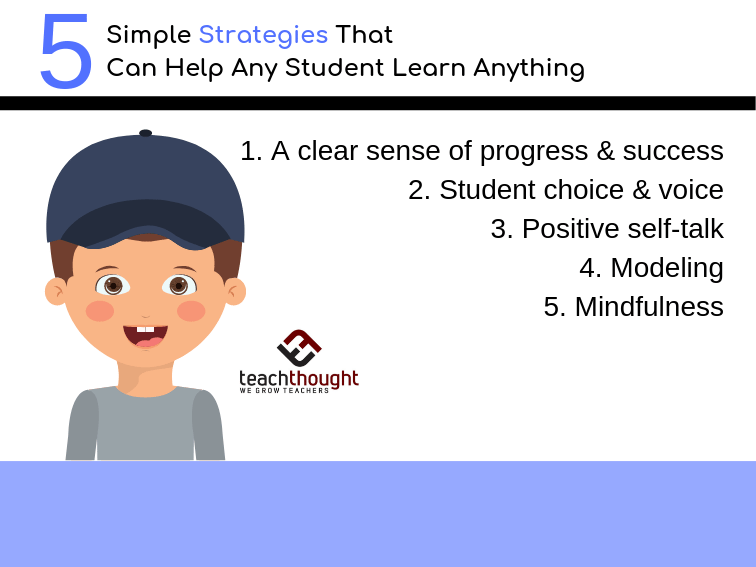 5 Simple Strategies That Can Help Any Student Learn Anything

1. A clear sense of progress & success
2. Student choice & voice
3. Positive self-talk
4. Modeling
5. Mindfulness

teachthought
WE GROW TEACHERS